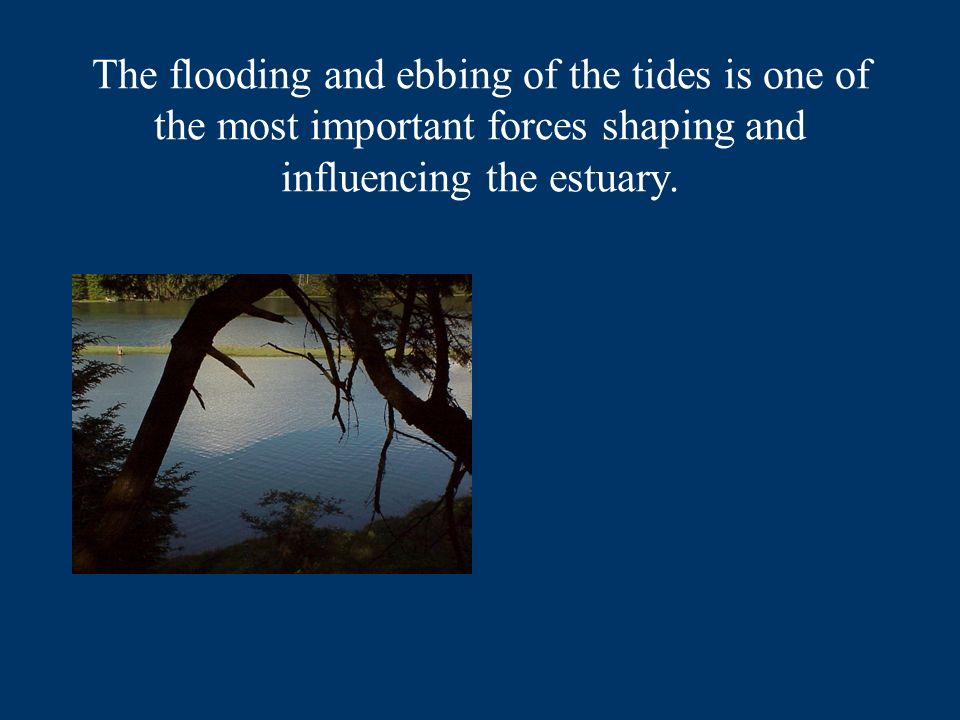 The flooding and ebbing of the tides is one of the most important forces shaping and influencing the estuary.